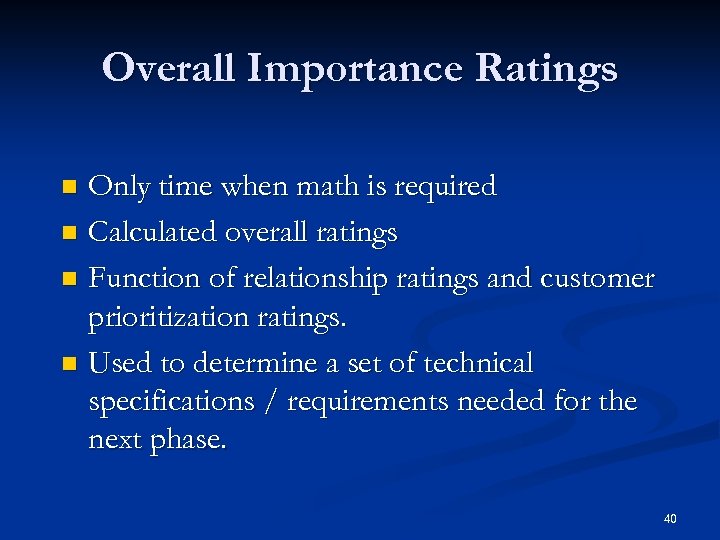 Overall Importance Ratings

- Only time when math is required
- Calculated overall ratings
- Function of relationship ratings and customer prioritization ratings.
- Used to determine a set of technical specifications / requirements needed for the next phase.

40